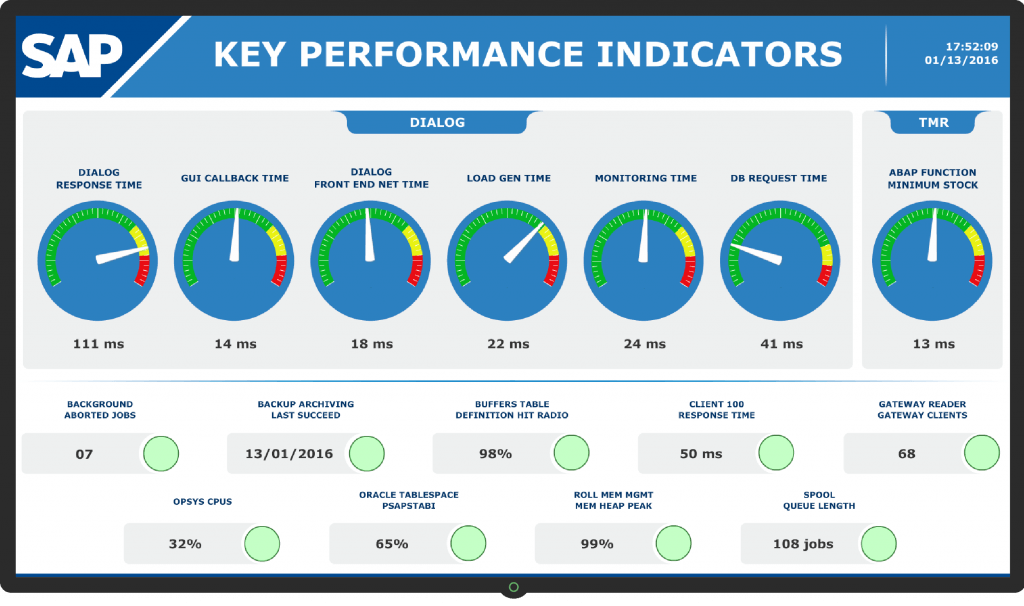 SAP

KEY PERFORMANCE INDICATORS

17:52:09
01/13/2016

DIALOG

DIALOG
RESPONSE TIME

111 ms

GUI CALLBACK TIME

14 ms

DIALOG
FRONT END NET TIME

18 ms

LOAD GEN TIME

22 ms

MONITORING TIME

24 ms

DB REQUEST TIME

41 ms

TMR

ABAP FUNCTION
MINIMUM STOCK

13 ms

BACKGROUND
ABORTED JOBS

07

BACKUP ARCHIVING
LAST SUCCEED

13/01/2016

BUFFERS TABLE
DEFINITION HIT RADIO

98%

CLIENT 100
RESPONSE TIME

50 ms

GATEWAY READER
GATEWAY CLIENTS

68

OPSYS CPUS

32%

ORACLE TABLESPACE
PSAPSTABI

65%

ROLL MEM MGMT
MEM HEAP PEAK

99%

SPOOL
QUEUE LENGTH

108 jobs